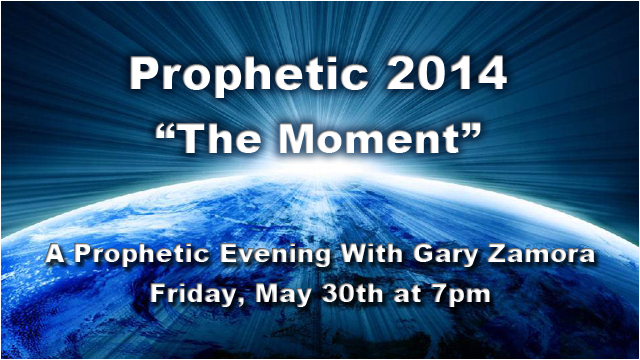 Prophetic 2014
“The Moment”

A Prophetic Evening With Gary Zamora
Friday, May 30th at 7pm